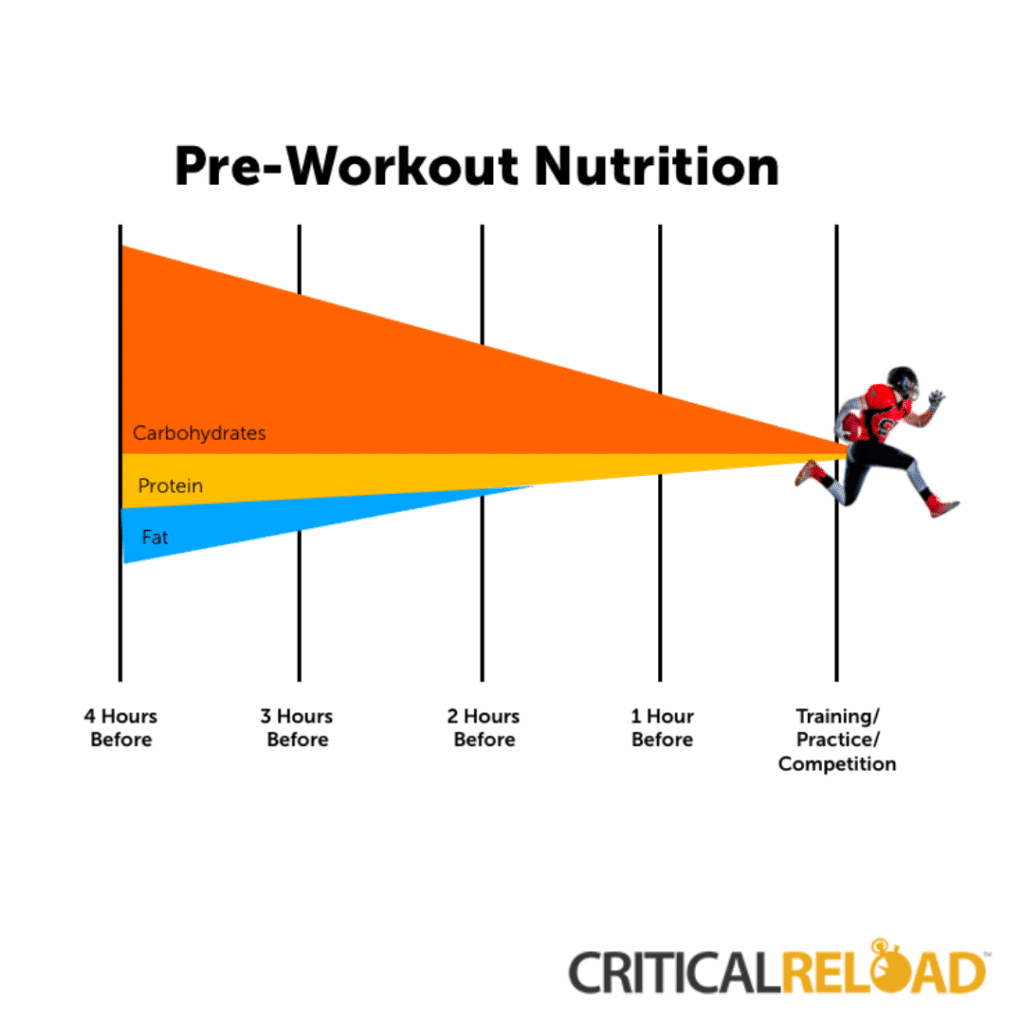 Pre-Workout Nutrition

Carbohydrates

Protein

Fat

4 Hours Before

3 Hours Before

2 Hours Before

1 Hour Before

Training/ Practice/ Competition

CRITICALRELOAD™